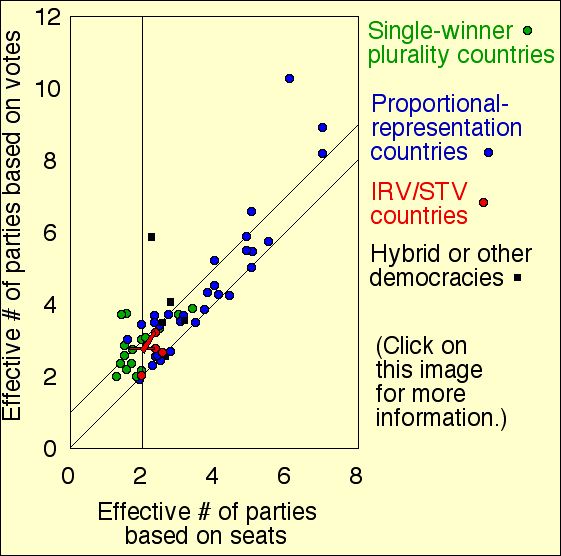 Effective # of parties based on votes

12
10
8
6
4
2
0

0 2 4 6 8

Effective # of parties based on seats

Single-winner plurality countries

Proportional-representation countries

IRV/STV countries

Hybrid or other democracies

(Click on this image for more information.)